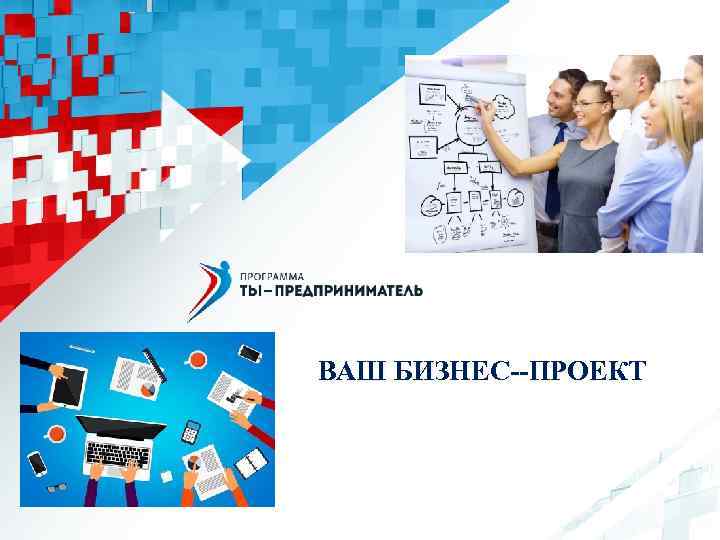 ПРОГРАММА
ТЫ–ПРЕДПРИНИМАТЕЛЬ

ВАШ БИЗНЕС--ПРОЕКТ